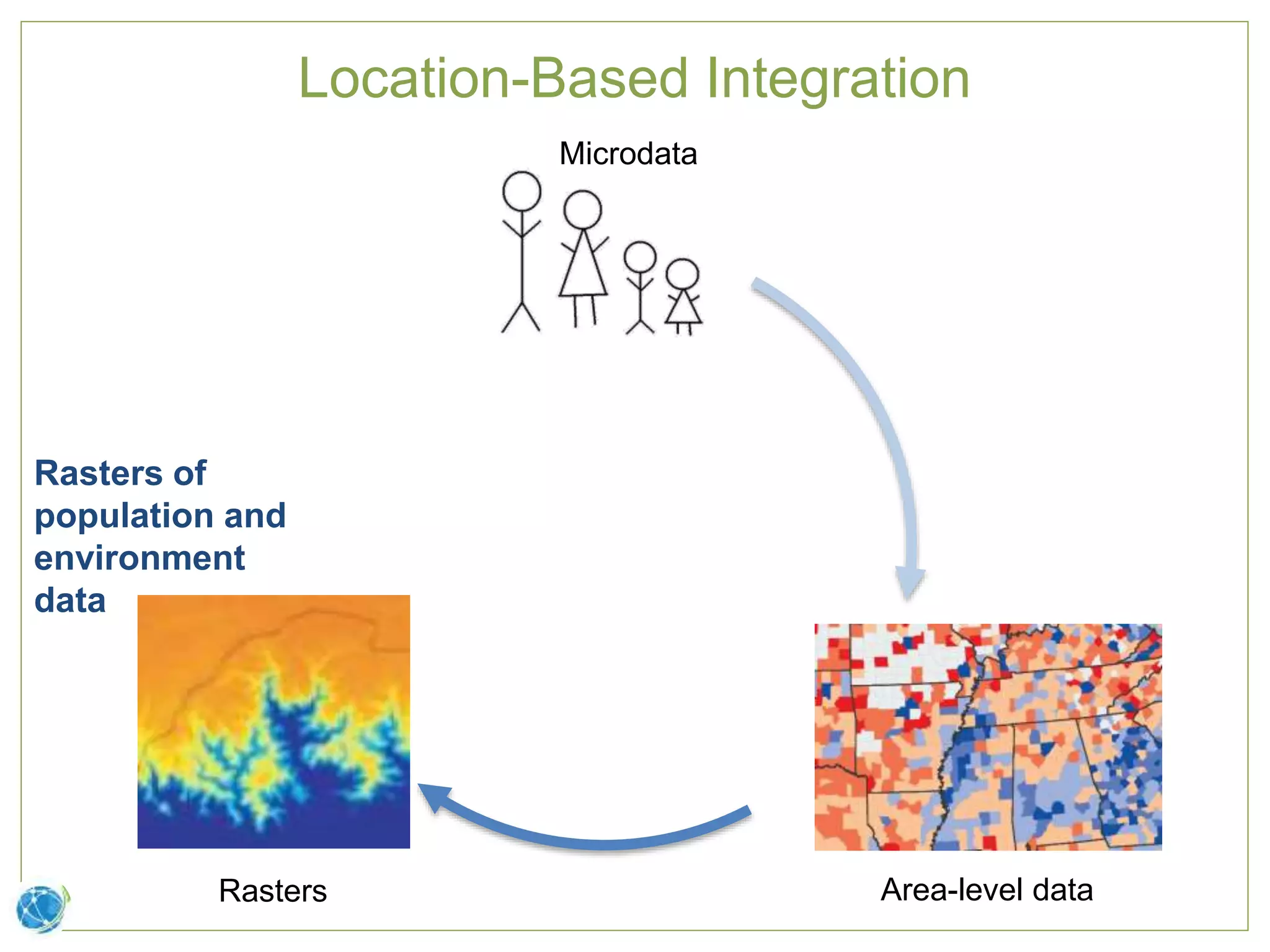 Location-Based Integration

Microdata

Rasters of population and environment data

Rasters

Area-level data